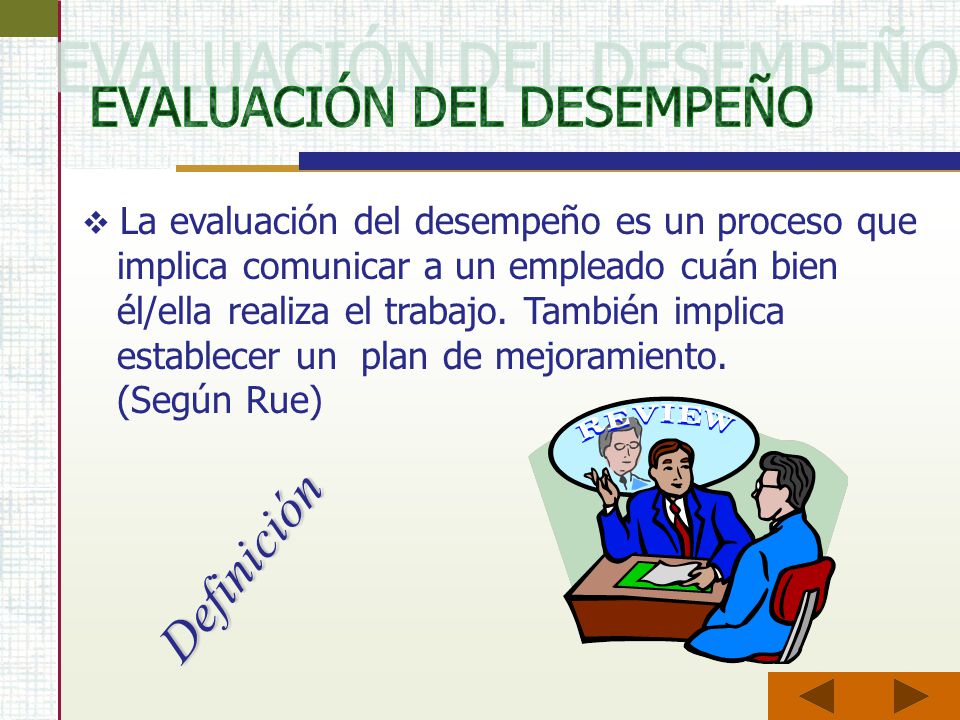 EVALUACIÓN DEL DESEMPEÑO

EVALUACIÓN DEL DESEMPEÑO

❖ La evaluación del desempeño es un proceso que implica comunicar a un empleado cuán bien él/ella realiza el trabajo. También implica establecer un plan de mejoramiento. (Según Rue)

REVIEW

Definición